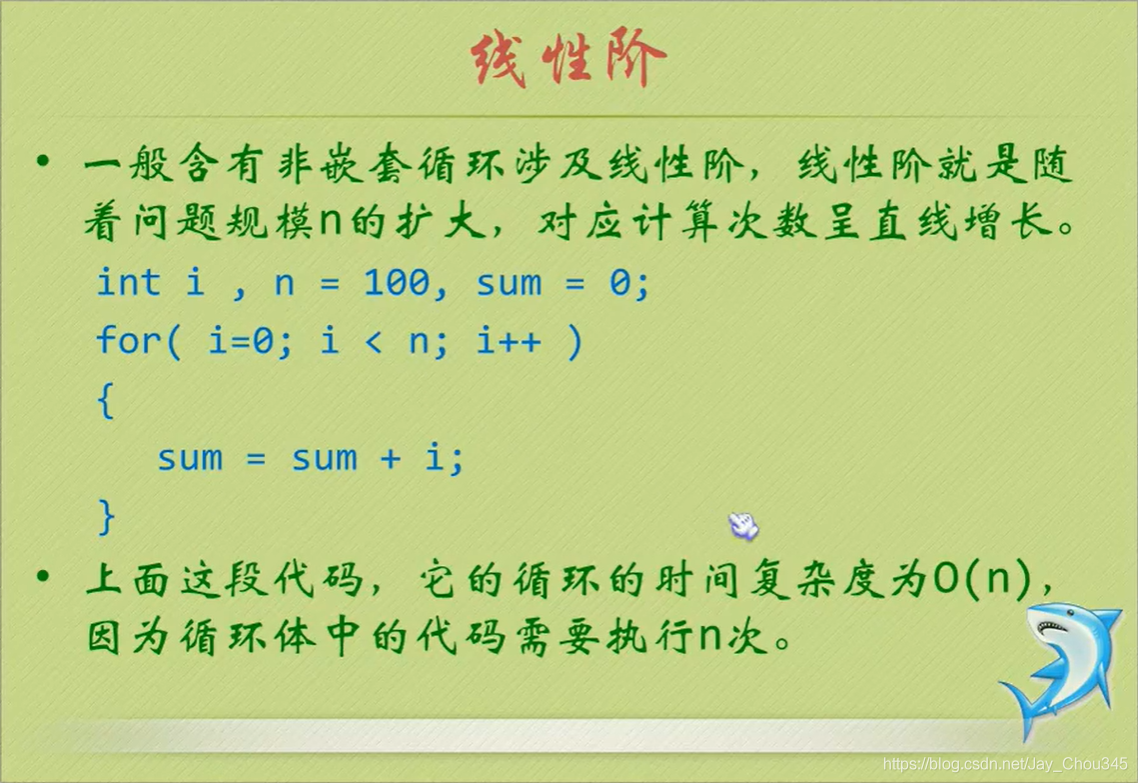 线性阶

• 一般含有非嵌套循环涉及线性阶，线性阶就是随着问题规模n的扩大，对应计算次数呈直线增长。

int i , n = 100, sum = 0;
for( i=0; i < n; i++ )
{
  sum = sum + i;
}

• 上面这段代码，它的循环的时间复杂度为O(n)，因为循环体中的代码需要执行n次。

https://blog.csdn.net/Jay_Chou345